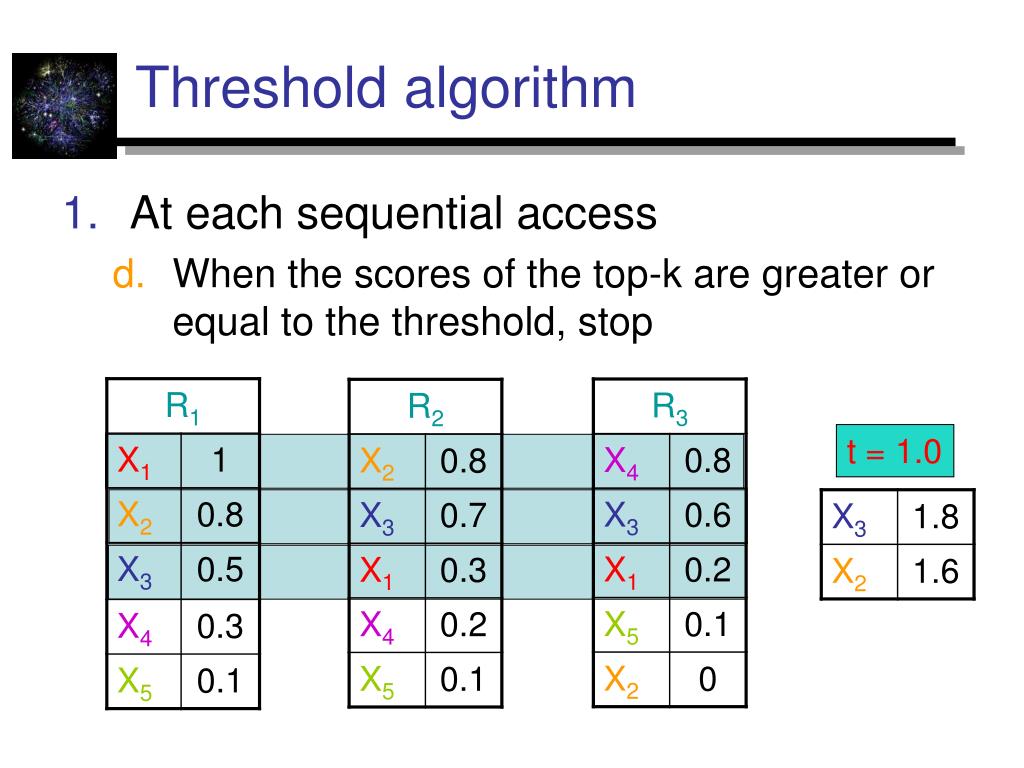 Threshold algorithm

1. At each sequential access

d. When the scores of the top-k are greater or equal to the threshold, stop

| $R_1$ | |
|---|---|
| $X_1$ | 1 |
| $X_2$ | 0.8 |
| $X_3$ | 0.5 |
| $X_4$ | 0.3 |
| $X_5$ | 0.1 |

| $R_2$ | |
|---|---|
| $X_2$ | 0.8 |
| $X_3$ | 0.7 |
| $X_1$ | 0.3 |
| $X_4$ | 0.2 |
| $X_5$ | 0.1 |

| $R_3$ | |
|---|---|
| $X_4$ | 0.8 |
| $X_3$ | 0.6 |
| $X_1$ | 0.2 |
| $X_5$ | 0.1 |
| $X_2$ | 0 |

t = 1.0

| $X_3$ | 1.8 |
|---|---|
| $X_2$ | 1.6 |